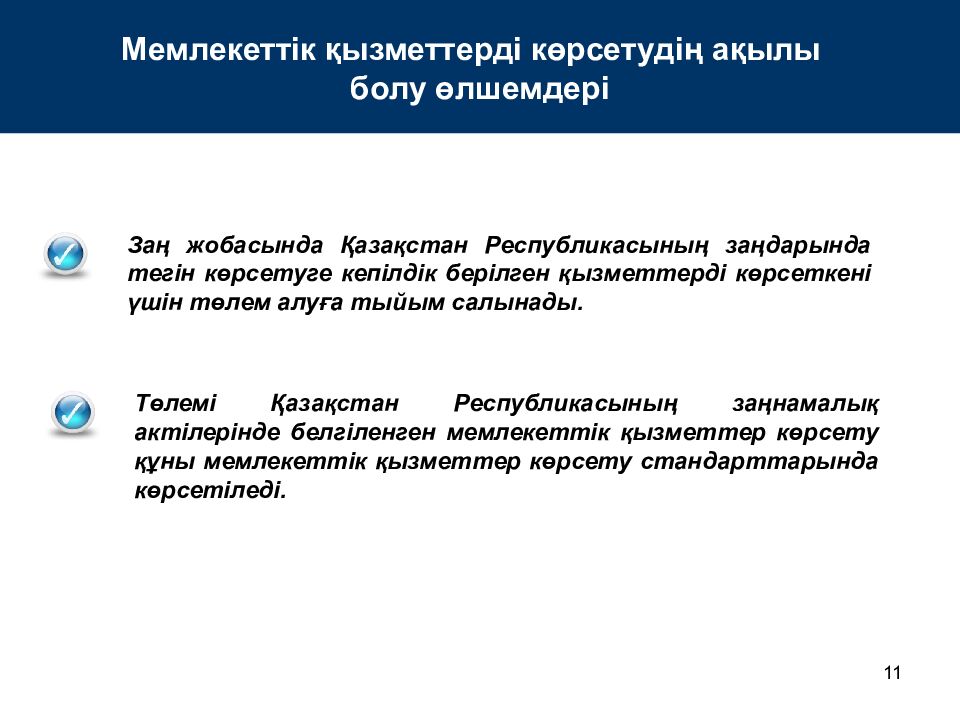 Мемлекеттік қызметтерді көрсетудің ақылы болу өлшемдері

Заң жобасында Қазақстан Республикасының заңдарында тегін көрсетуге кепілдік берілген қызметтерді көрсеткені үшін төлем алуға тыйым салынады.

Төлемі Қазақстан Республикасының заңнамалық актілерінде белгіленген мемлекеттік қызметтер көрсету құны мемлекеттік қызметтер көрсету стандарттарында көрсетіледі.

11